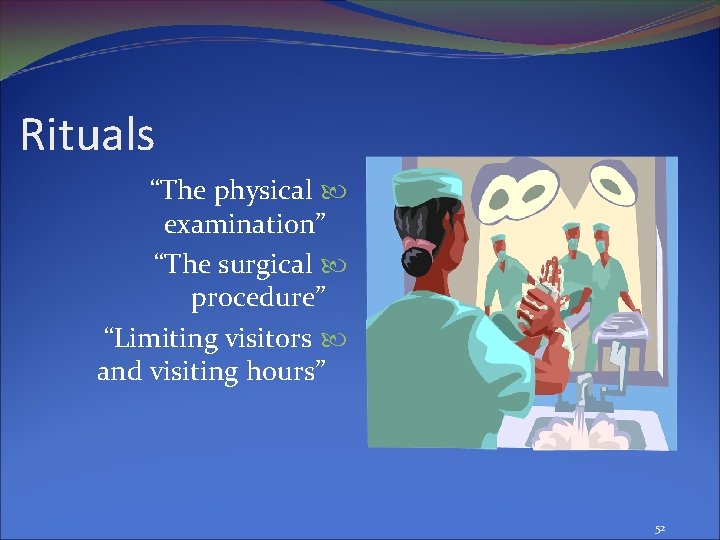 Rituals

“The physical examination”

“The surgical procedure”

“Limiting visitors and visiting hours”

52